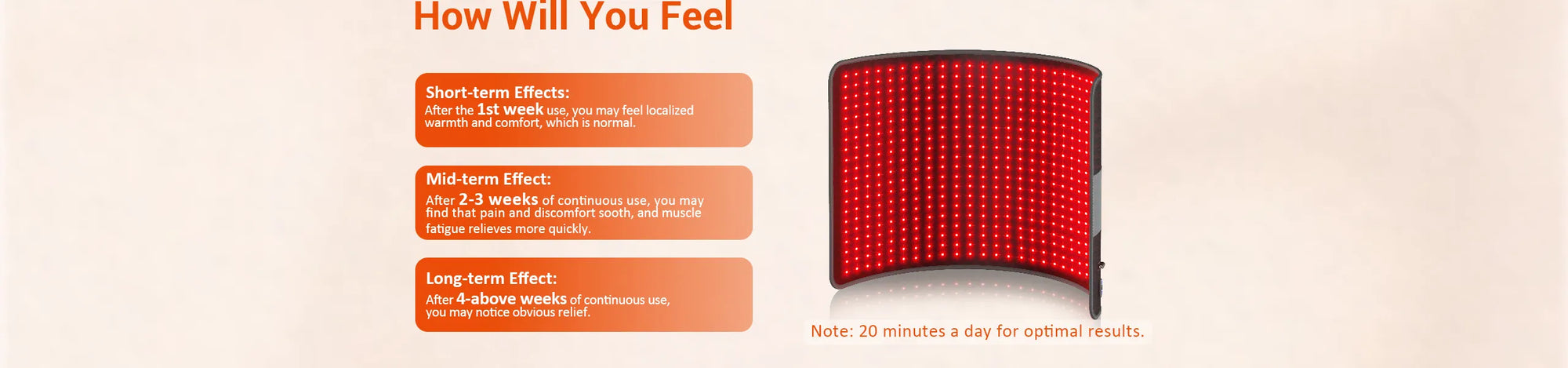 How Will You Feel

Short-term Effects:
After the 1st week use, you may feel localized warmth and comfort, which is normal.

Mid-term Effect:
After 2-3 weeks of continuous use, you may find that pain and discomfort sooth, and muscle fatigue relieves more quickly.

Long-term Effect:
After 4-above weeks of continuous use, you may notice obvious relief.

Note: 20 minutes a day for optimal results.